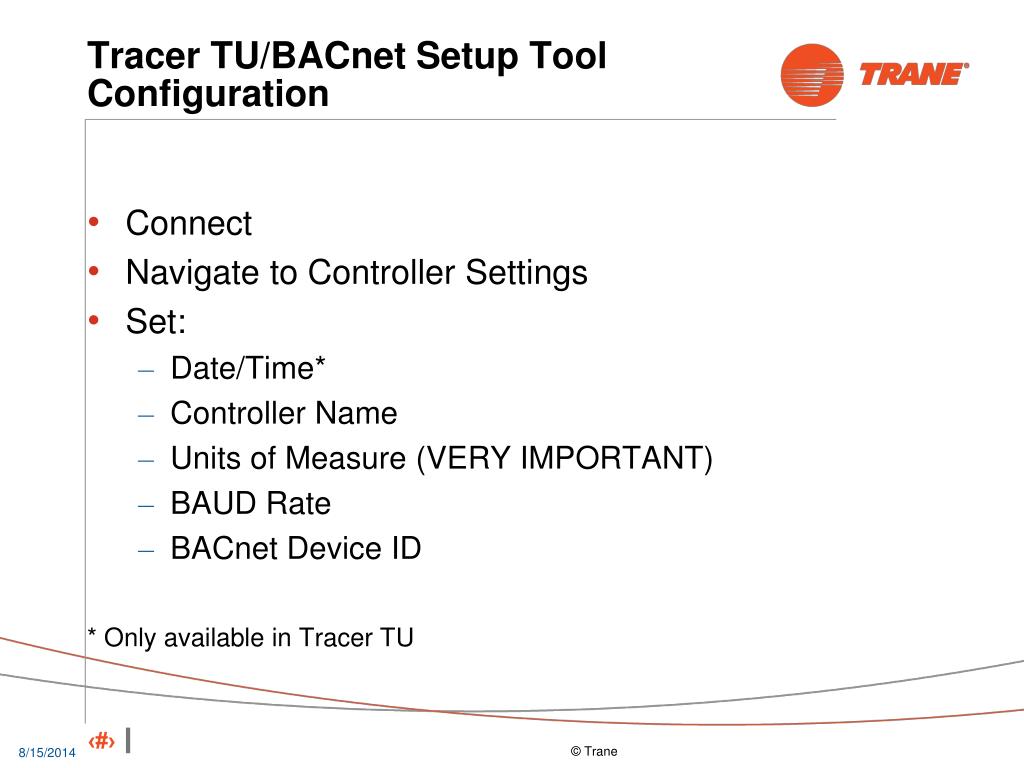 Tracer TU/BACnet Setup Tool Configuration

TRANE®

• Connect
• Navigate to Controller Settings
• Set:
– Date/Time*
– Controller Name
– Units of Measure (VERY IMPORTANT)
– BAUD Rate
– BACnet Device ID

* Only available in Tracer TU

8/15/2014 ‹#›

© Trane